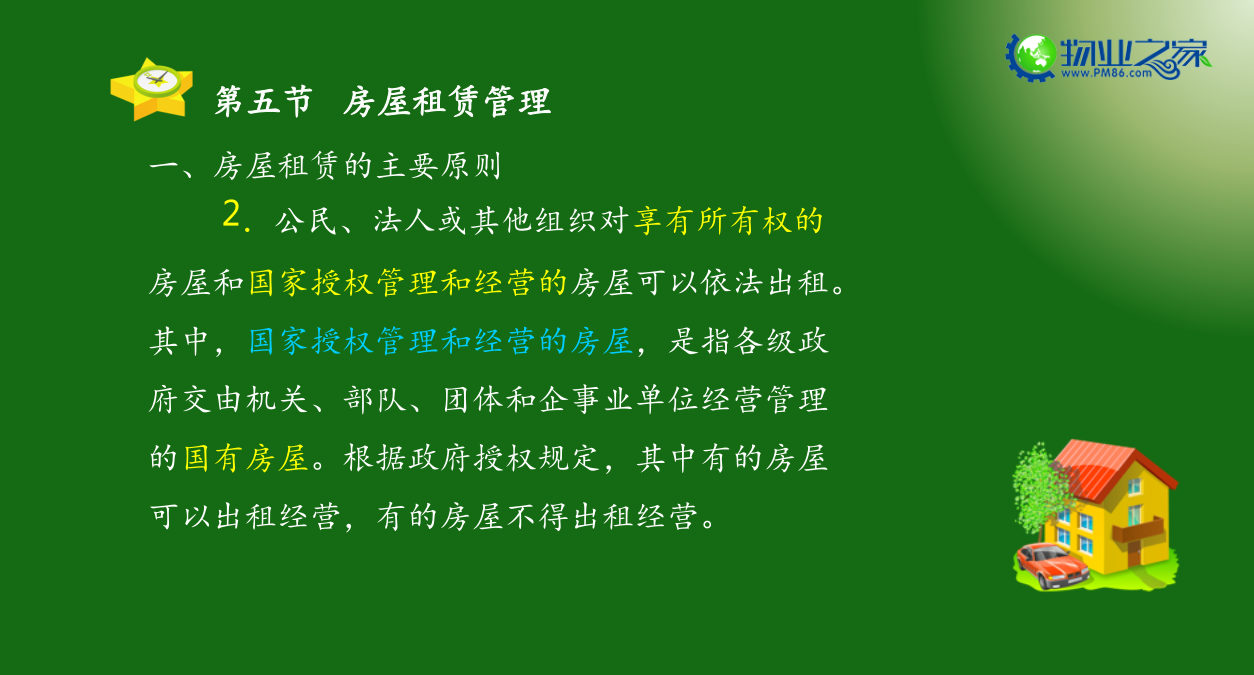 物业之家
www.PM86.com

第五节 房屋租赁管理

一、房屋租赁的主要原则

2. 公民、法人或其他组织对享有所有权的房屋和国家授权管理和经营的房屋可以依法出租。其中，国家授权管理和经营的房屋，是指各级政府交由机关、部队、团体和企事业单位经营管理的国有房屋。根据政府授权规定，其中有的房屋可以出租经营，有的房屋不得出租经营。